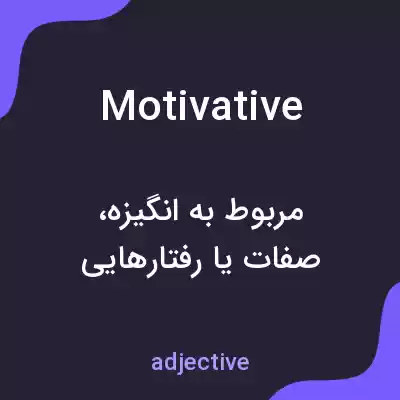 Motivative

مربوط به انگیزه، صفات یا رفتارهایی

adjective